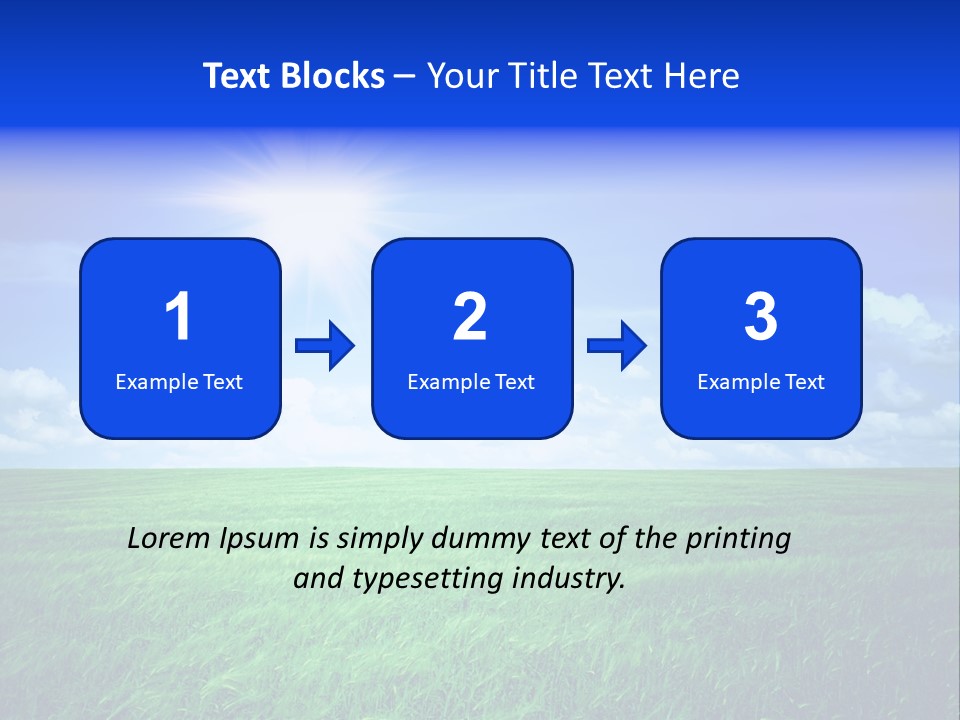 Text Blocks – Your Title Text Here

1
Example Text

2
Example Text

3
Example Text

Lorem Ipsum is simply dummy text of the printing and typesetting industry.